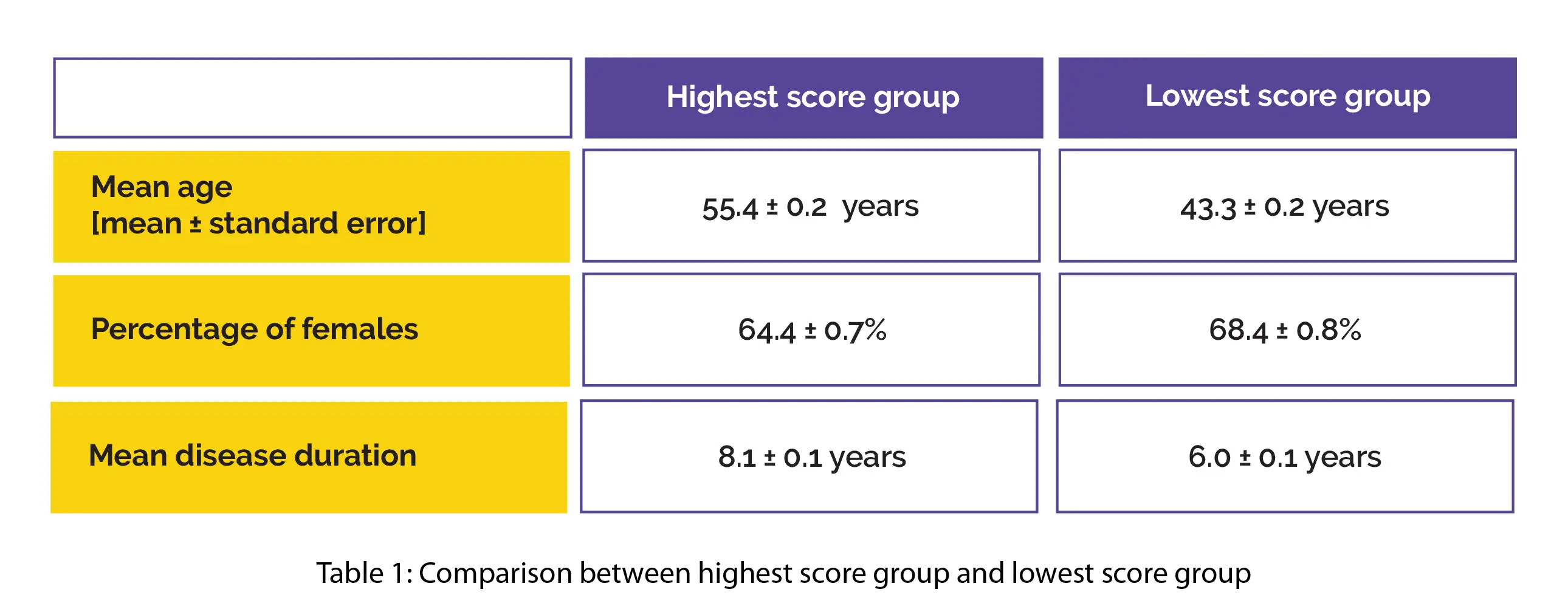 | | Highest score group | Lowest score group |
|---|---|---|
| Mean age [mean ± standard error] | 55.4 ± 0.2 years | 43.3 ± 0.2 years |
| Percentage of females | 64.4 ± 0.7% | 68.4 ± 0.8% |
| Mean disease duration | 8.1 ± 0.1 years | 6.0 ± 0.1 years |

Table 1: Comparison between highest score group and lowest score group